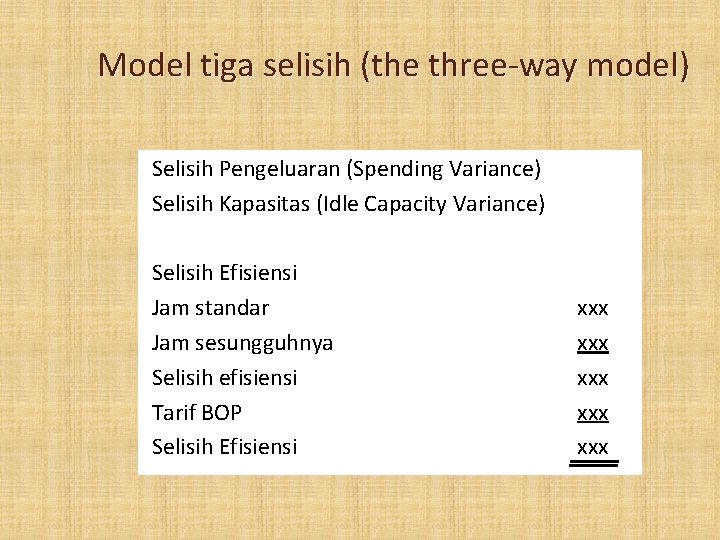 Model tiga selisih (the three-way model)

Selisih Pengeluaran (Spending Variance)
Selisih Kapasitas (Idle Capacity Variance)

Selisih Efisiensi
Jam standar xxx
Jam sesungguhnya xxx
Selisih efisiensi xxx
Tarif BOP xxx
Selisih Efisiensi xxx